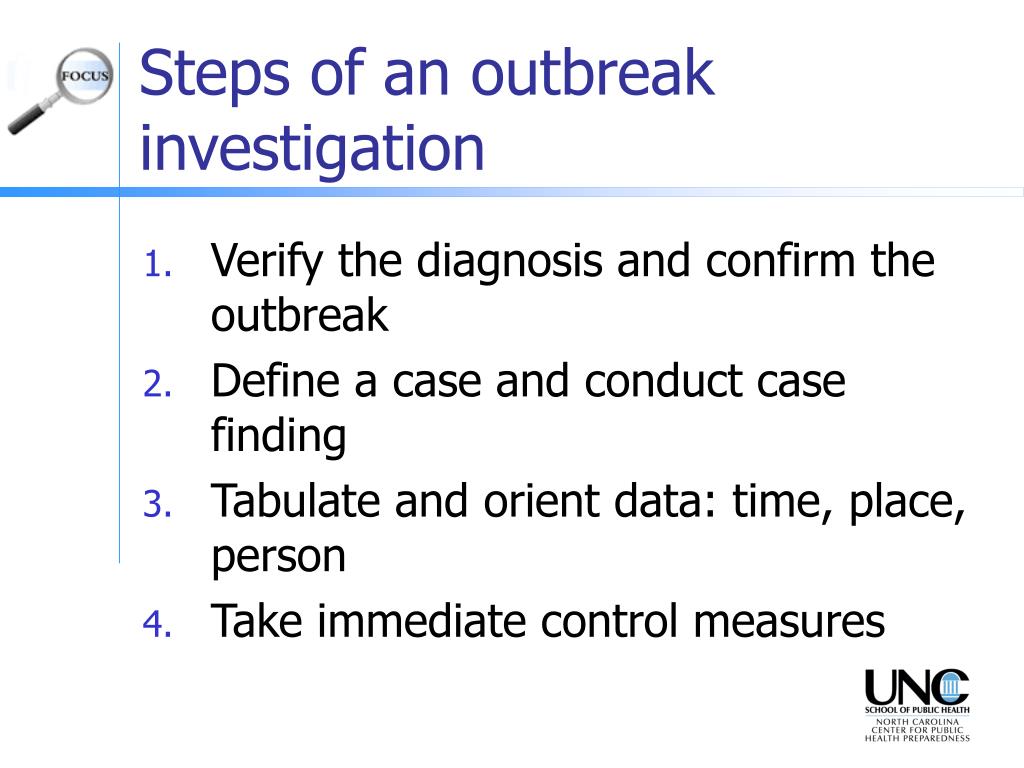 FOCUS

Steps of an outbreak investigation

1. Verify the diagnosis and confirm the outbreak
2. Define a case and conduct case finding
3. Tabulate and orient data: time, place, person
4. Take immediate control measures

UNC
SCHOOL OF PUBLIC HEALTH
NORTH CAROLINA CENTER FOR PUBLIC HEALTH PREPAREDNESS